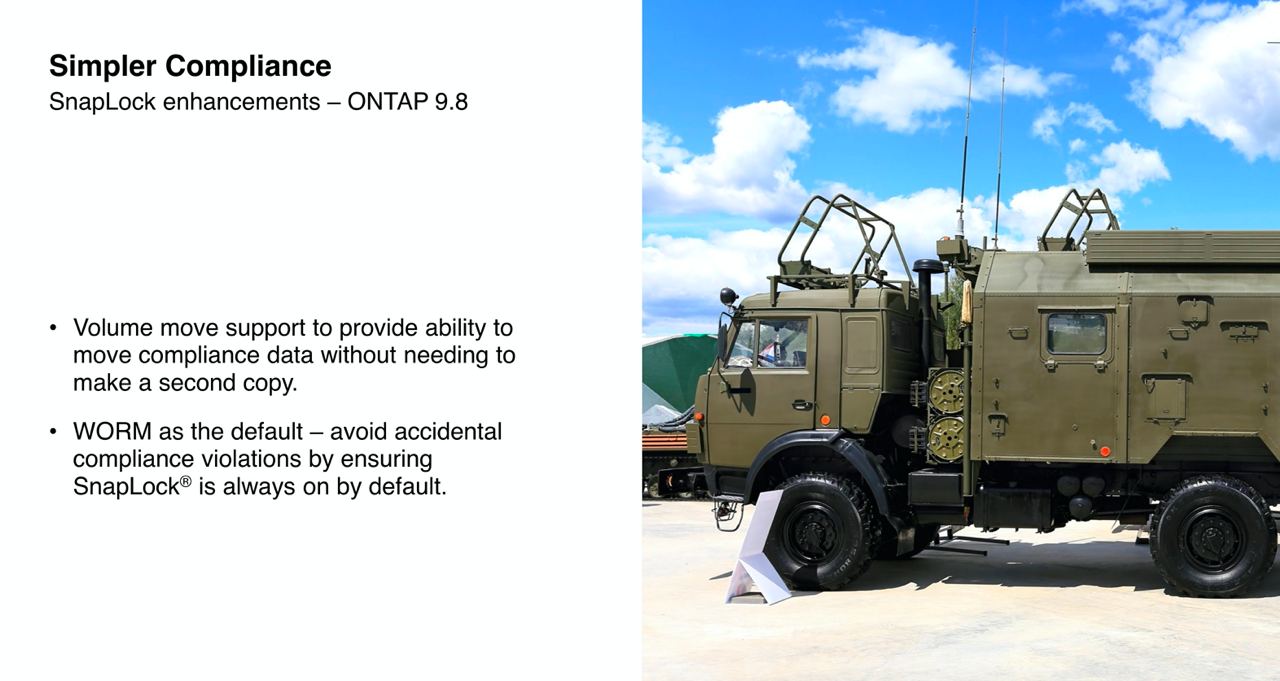 Simpler Compliance
SnapLock enhancements – ONTAP 9.8

• Volume move support to provide ability to move compliance data without needing to make a second copy.

• WORM as the default – avoid accidental compliance violations by ensuring SnapLock® is always on by default.